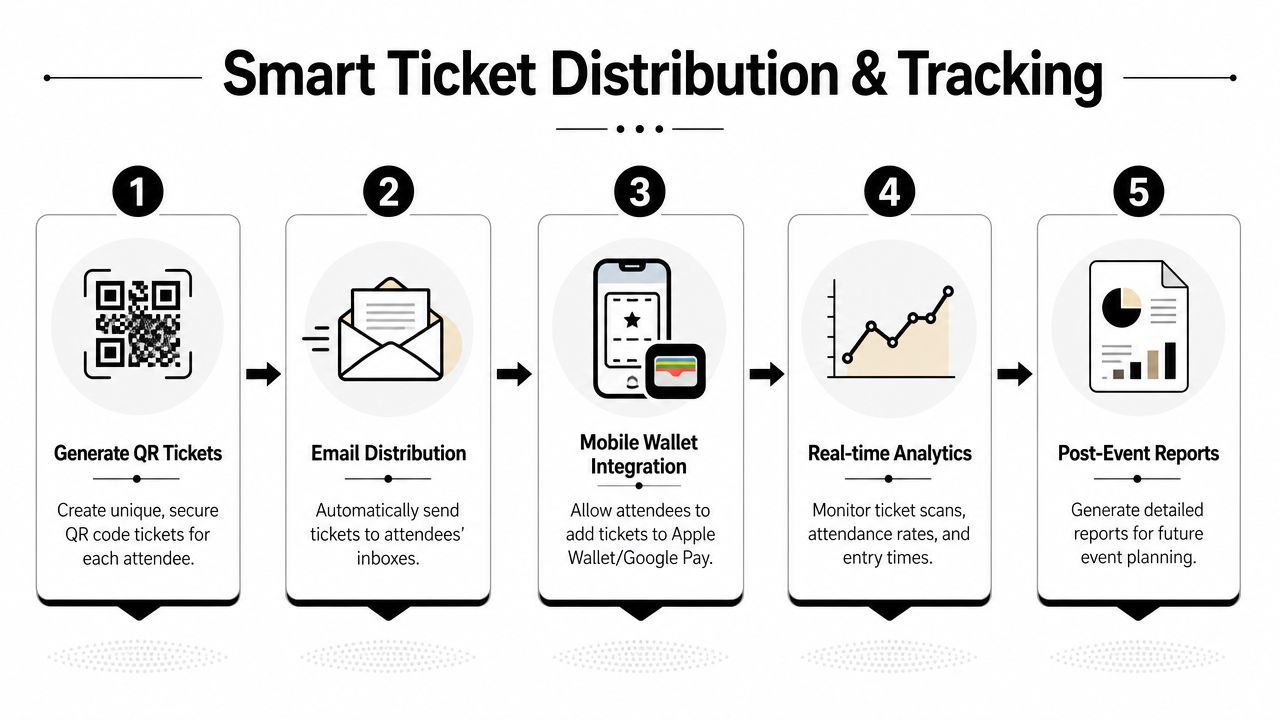 Smart Ticket Distribution & Tracking

1

Generate QR Tickets

Create unique, secure QR code tickets for each attendee.

2

Email Distribution

Automatically send tickets to attendees' inboxes.

3

Mobile Wallet Integration

Allow attendees to add tickets to Apple Wallet/Google Pay.

4

Real-time Analytics

Monitor ticket scans, attendance rates, and entry times.

5

Post-Event Reports

Generate detailed reports for future event planning.